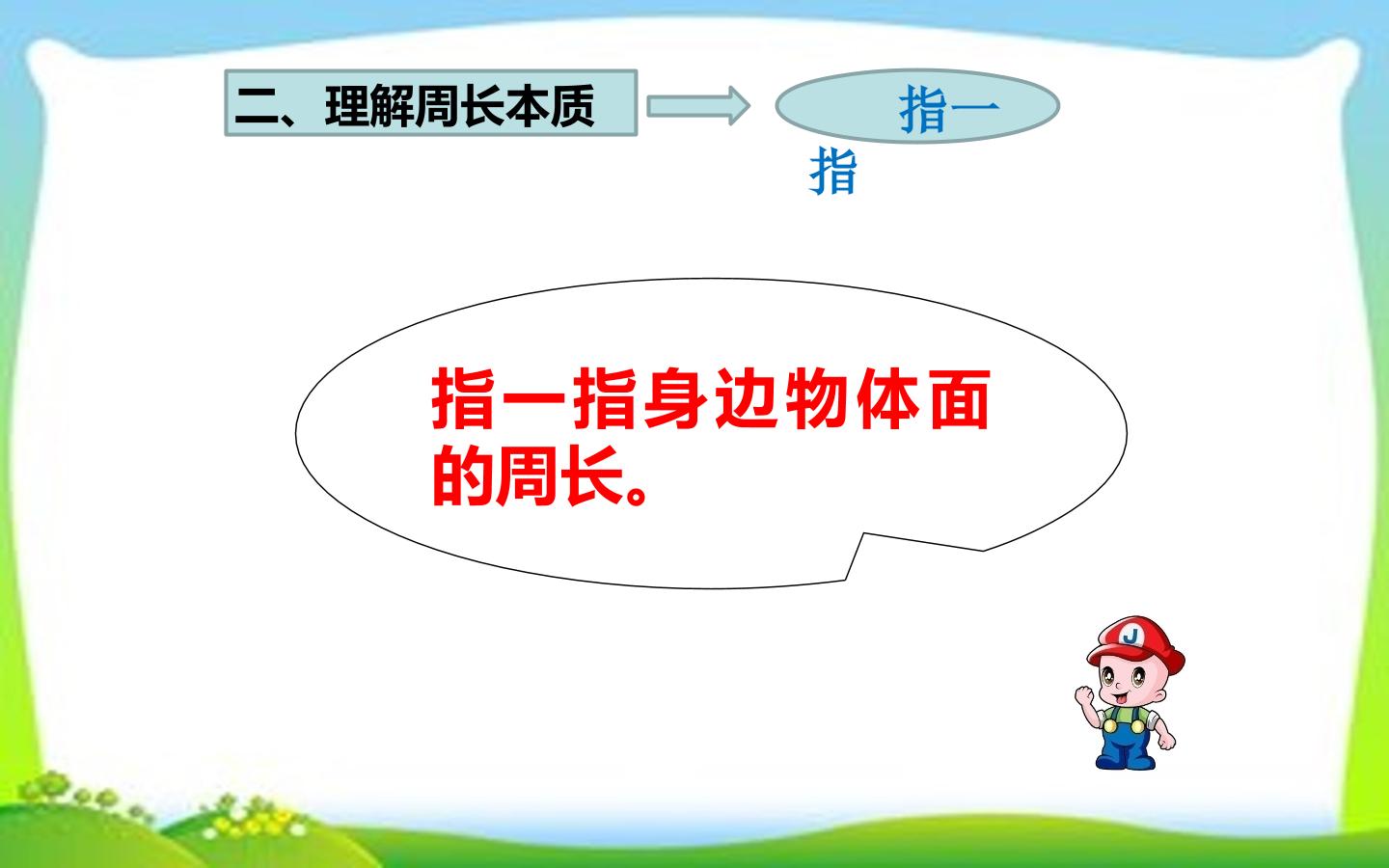 二、理解周长本质

指一指

指一指身边物体面的周长。

J